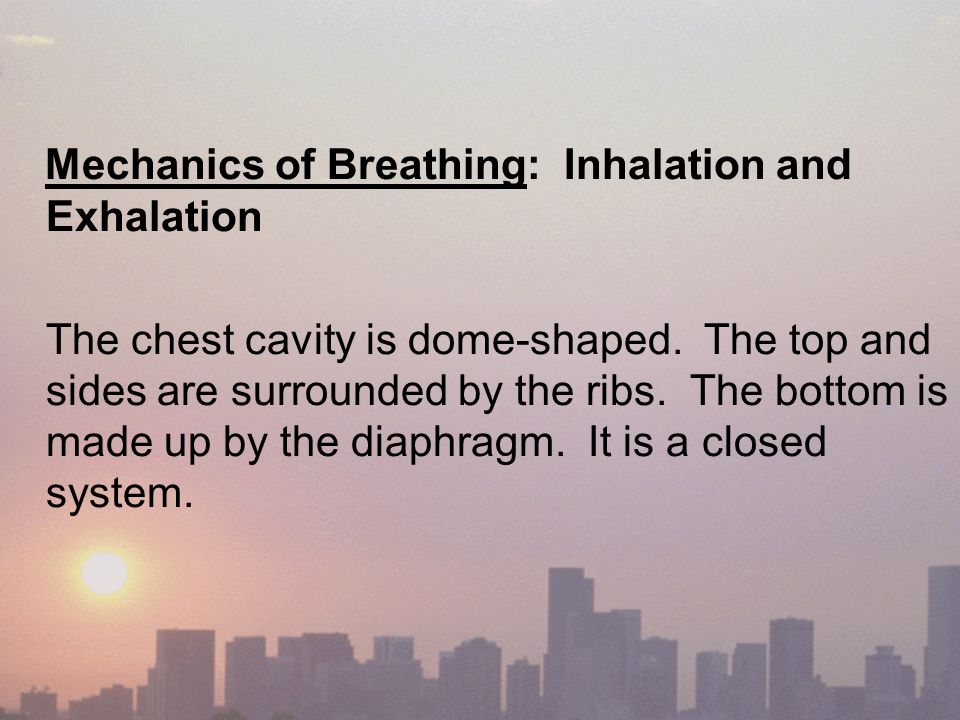 Mechanics of Breathing: Inhalation and Exhalation

The chest cavity is dome-shaped. The top and sides are surrounded by the ribs. The bottom is made up by the diaphragm. It is a closed system.